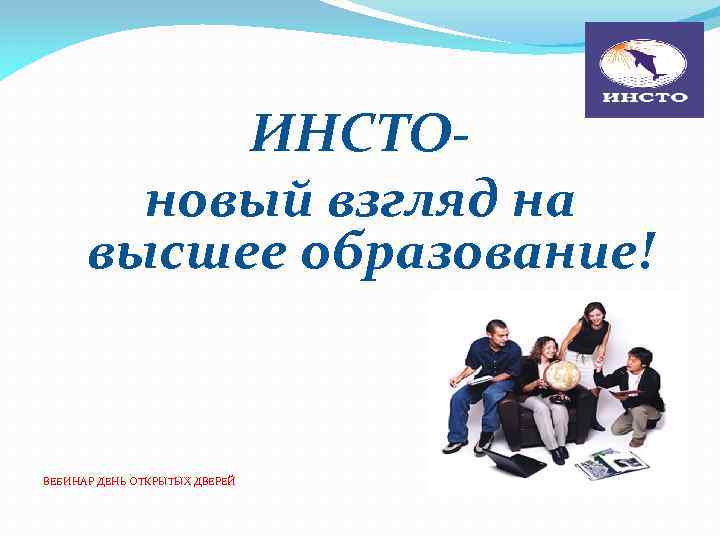 ИНСТО

ИНСТО-
новый взгляд на высшее образование!

ВЕБИНАР ДЕНЬ ОТКРЫТЫХ ДВЕРЕЙ